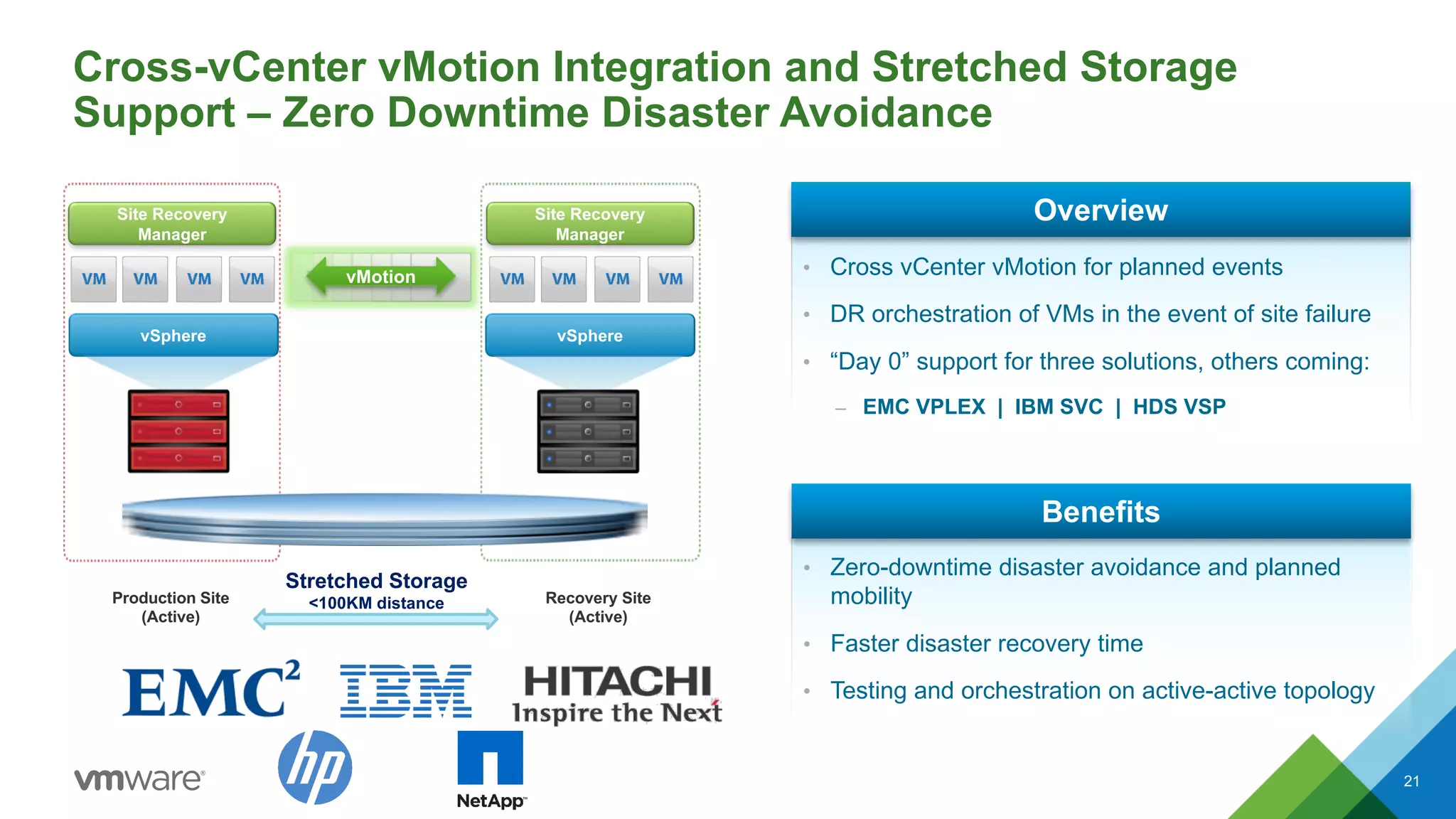 Cross-vCenter vMotion Integration and Stretched Storage Support – Zero Downtime Disaster Avoidance

Site Recovery Manager

VM VM VM VM

vSphere

vMotion

Site Recovery Manager

VM VM VM VM

vSphere

Production Site (Active)

Stretched Storage
<100KM distance

Recovery Site (Active)

EMC$^2$

IBM

HITACHI
Inspire the Next

vmware

hp

NetApp

Overview

• Cross vCenter vMotion for planned events

• DR orchestration of VMs in the event of site failure

• “Day 0” support for three solutions, others coming:

– EMC VPLEX | IBM SVC | HDS VSP

Benefits

• Zero-downtime disaster avoidance and planned mobility

• Faster disaster recovery time

• Testing and orchestration on active-active topology

21